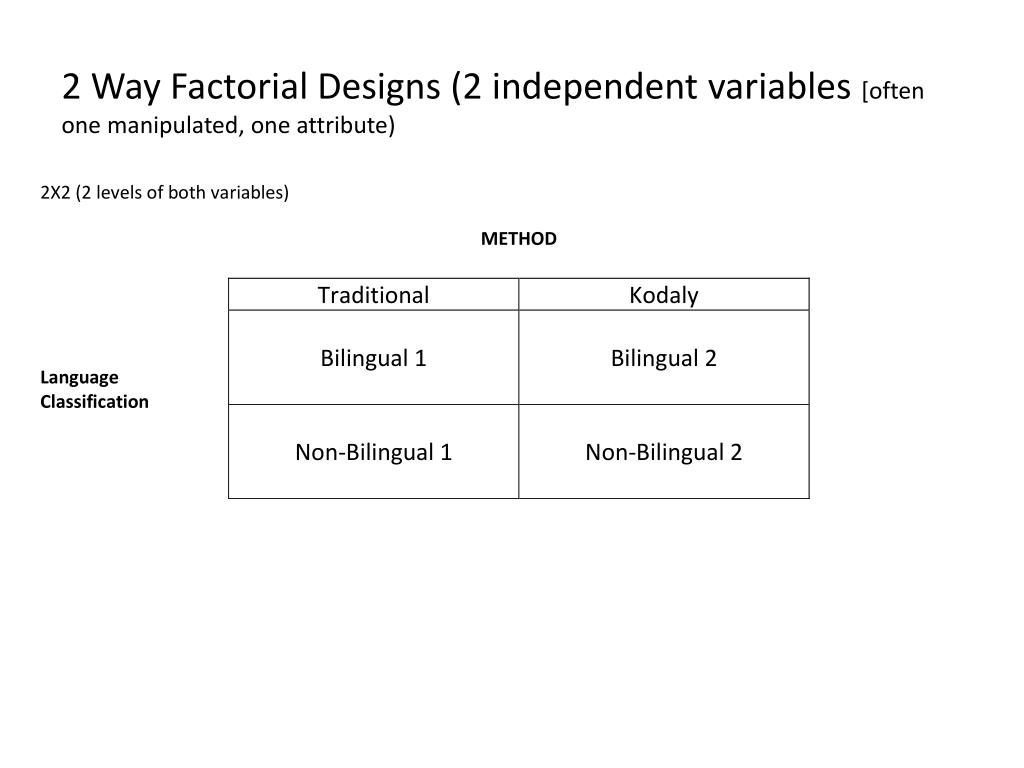 2 Way Factorial Designs (2 independent variables [often one manipulated, one attribute)

2X2 (2 levels of both variables)

METHOD

Language Classification

| Traditional | Kodaly |
|---|---|
| Bilingual 1 | Bilingual 2 |
| Non-Bilingual 1 | Non-Bilingual 2 |